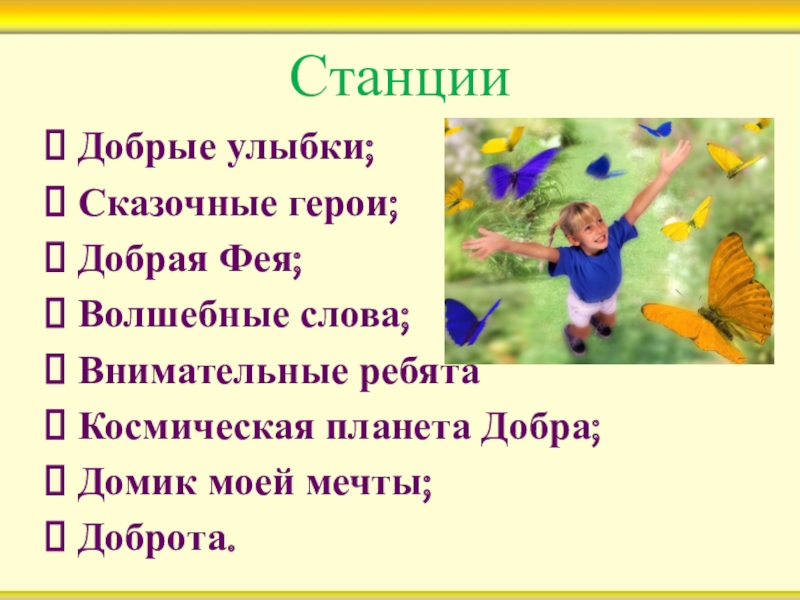 Станции

Добрые улыбки;

Сказочные герои;

Добрая Фея;

Волшебные слова;

Внимательные ребята

Космическая планета Добра;

Домик моей мечты;

Доброта.